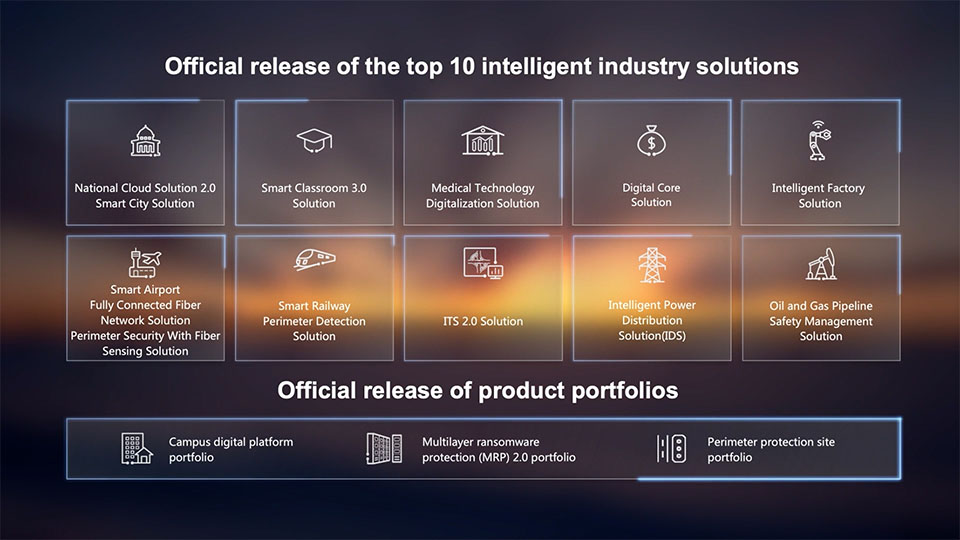 Official release of the top 10 intelligent industry solutions

National Cloud Solution 2.0 Smart City Solution

Smart Classroom 3.0 Solution

Medical Technology Digitalization Solution

Digital Core Solution

Intelligent Factory Solution

Smart Airport Fully Connected Fiber Network Solution Perimeter Security With Fiber Sensing Solution

Smart Railway Perimeter Detection Solution

ITS 2.0 Solution

Intelligent Power Distribution Solution(IDS)

Oil and Gas Pipeline Safety Management Solution

Official release of product portfolios

Campus digital platform portfolio

Multilayer ransomware protection (MRP) 2.0 portfolio

Perimeter protection site portfolio